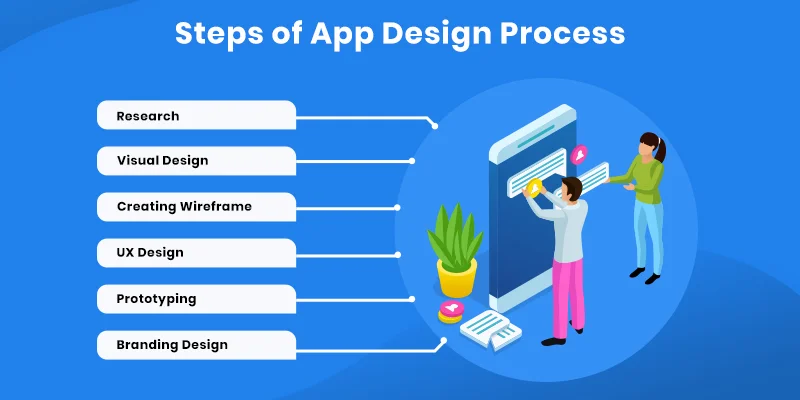 Steps of App Design Process

Research

Visual Design

Creating Wireframe

UX Design

Prototyping

Branding Design